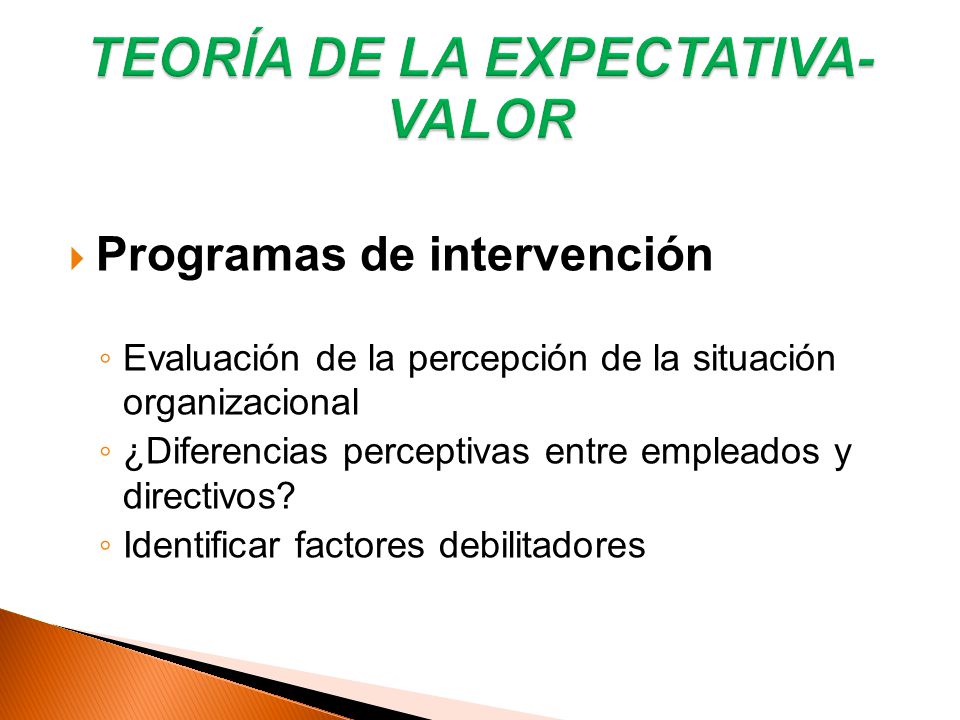 TEORÍA DE LA EXPECTATIVA-VALOR

Programas de intervención

◦ Evaluación de la percepción de la situación organizacional
◦ ¿Diferencias perceptivas entre empleados y directivos?
◦ Identificar factores debilitadores